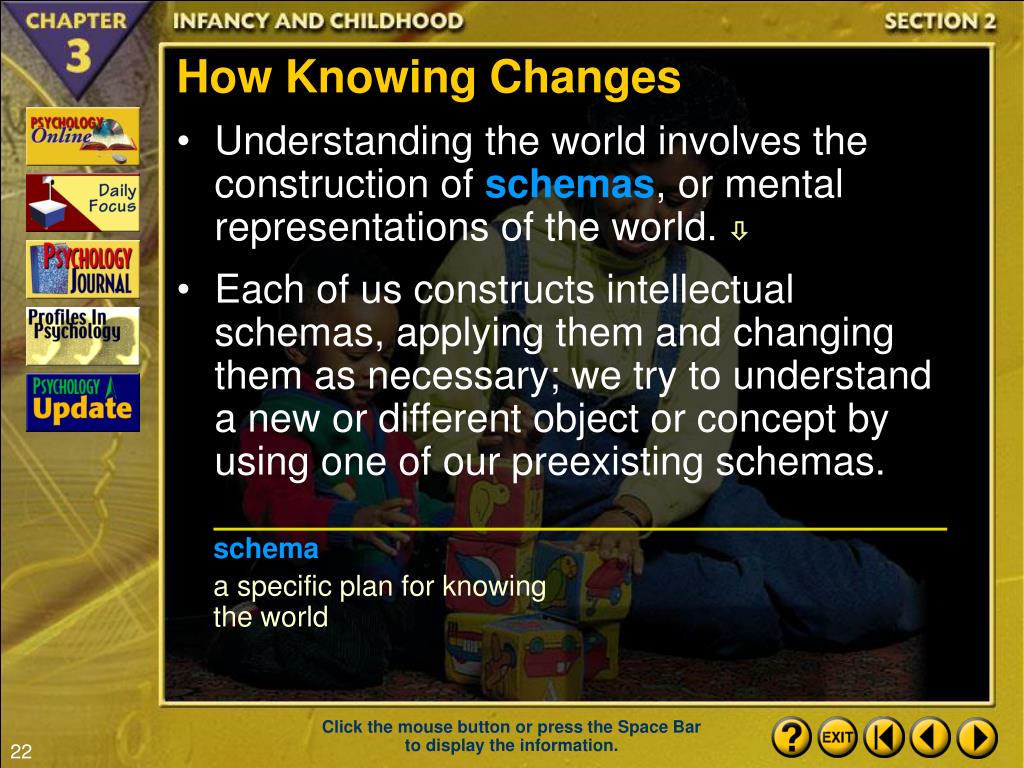 CHAPTER 3

INFANCY AND CHILDHOOD

SECTION 2

PSYCHOLOGY Online

Daily Focus

PSYCHOLOGY JOURNAL

Profiles In Psychology

PSYCHOLOGY Update

How Knowing Changes

• Understanding the world involves the construction of schemas, or mental representations of the world. ⇩

• Each of us constructs intellectual schemas, applying them and changing them as necessary; we try to understand a new or different object or concept by using one of our preexisting schemas.

schema

a specific plan for knowing the world

Click the mouse button or press the Space Bar to display the information.

?

EXIT

22